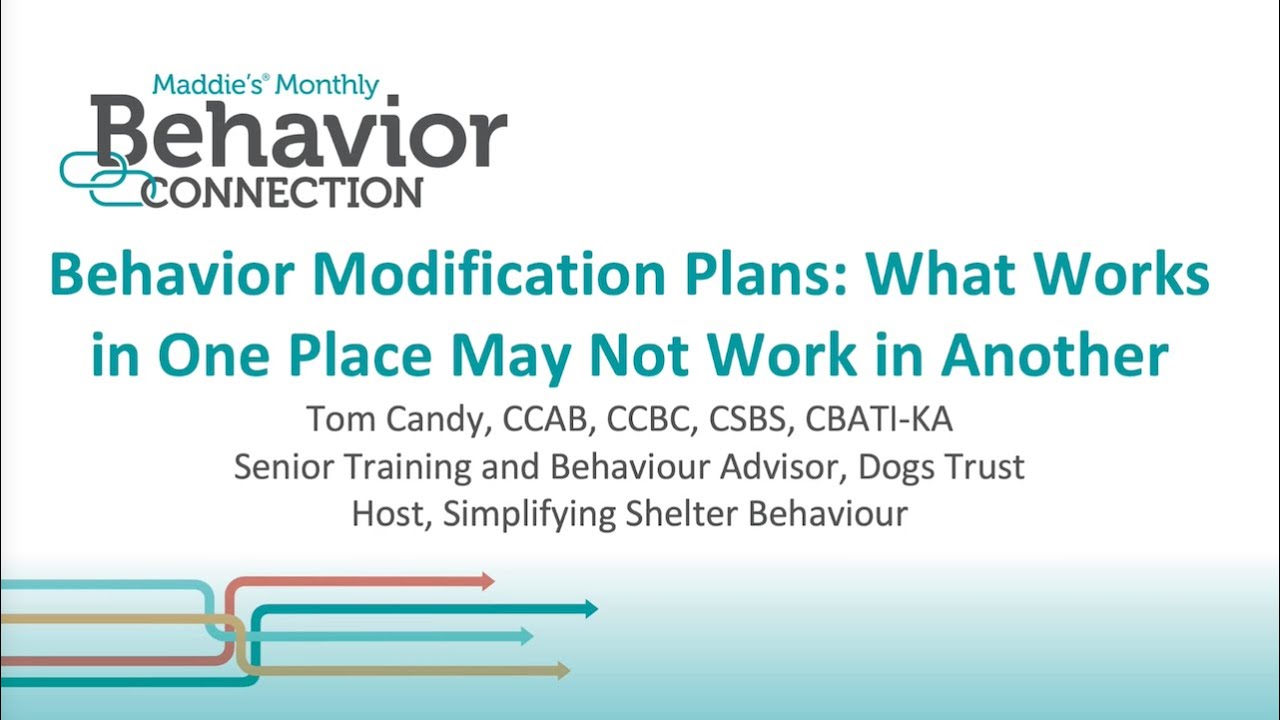 Maddie's® Monthly
Behavior
CONNECTION

Behavior Modification Plans: What Works in One Place May Not Work in Another

Tom Candy, CCAB, CCBC, CSBS, CBATI-KA
Senior Training and Behaviour Advisor, Dogs Trust
Host, Simplifying Shelter Behaviour